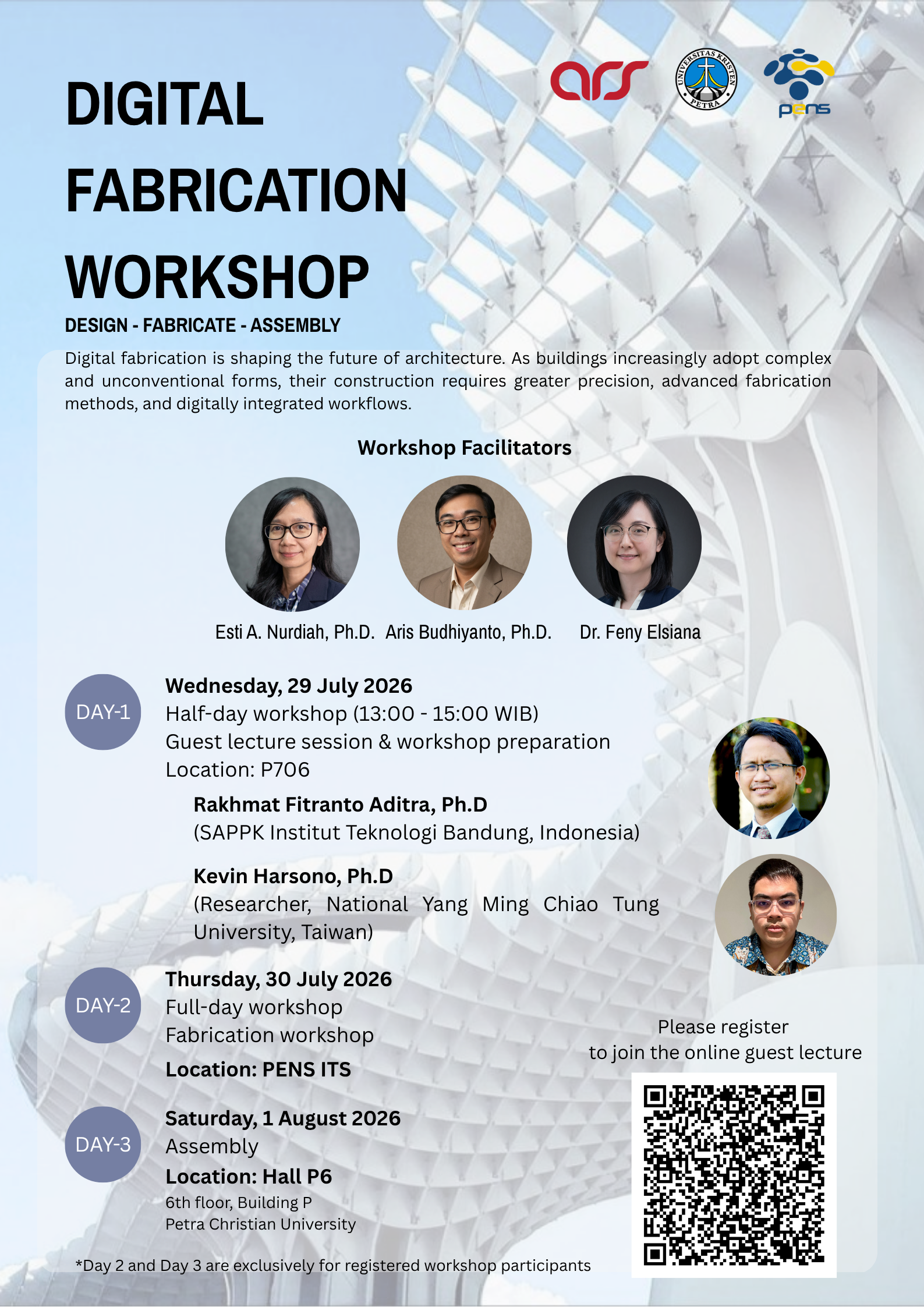 ars

UNIVERSITAS KRISTEN PETRA

pens

DIGITAL FABRICATION WORKSHOP

DESIGN - FABRICATE - ASSEMBLY

Digital fabrication is shaping the future of architecture. As buildings increasingly adopt complex and unconventional forms, their construction requires greater precision, advanced fabrication methods, and digitally integrated workflows.

Workshop Facilitators

Esti A. Nurdiah, Ph.D.
Aris Budhiyanto, Ph.D.
Dr. Feny Elsiana

DAY-1

Wednesday, 29 July 2026
Half-day workshop (13:00 - 15:00 WIB)
Guest lecture session & workshop preparation
Location: P706

Rakhmat Fitranto Aditra, Ph.D
(SAPPK Institut Teknologi Bandung, Indonesia)

Kevin Harsono, Ph.D
(Researcher, National Yang Ming Chiao Tung University, Taiwan)

DAY-2

Thursday, 30 July 2026
Full-day workshop
Fabrication workshop
Location: PENS ITS

DAY-3

Saturday, 1 August 2026
Assembly
Location: Hall P6
6th floor, Building P
Petra Christian University

Please register
to join the online guest lecture

*Day 2 and Day 3 are exclusively for registered workshop participants